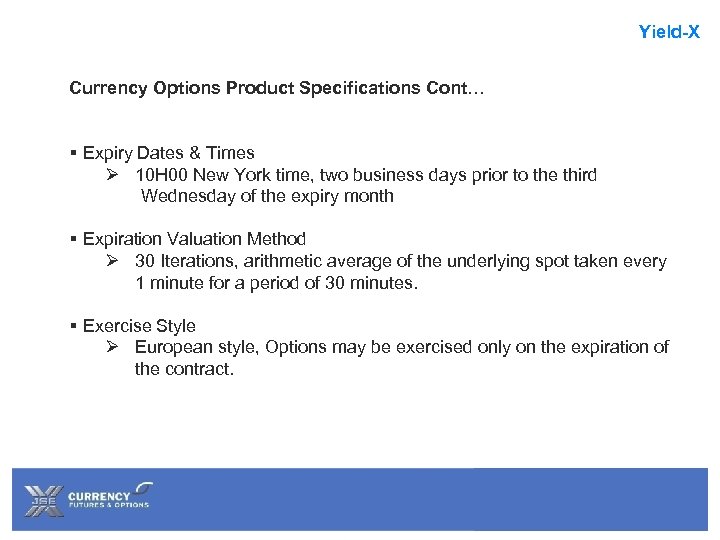 Yield-X

Currency Options Product Specifications Cont…

▪ Expiry Dates & Times
➢ 10H00 New York time, two business days prior to the third Wednesday of the expiry month

▪ Expiration Valuation Method
➢ 30 Iterations, arithmetic average of the underlying spot taken every 1 minute for a period of 30 minutes.

▪ Exercise Style
➢ European style, Options may be exercised only on the expiration of the contract.

JSE CURRENCY FUTURES & OPTIONS